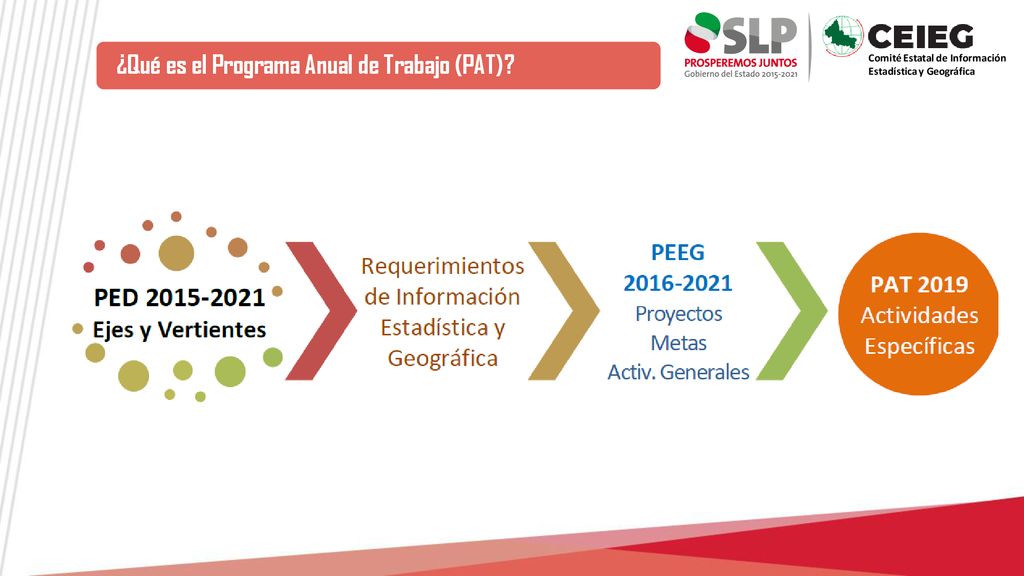 ¿Qué es el Programa Anual de Trabajo (PAT)?

SLP
PROSPEREMOS JUNTOS
Gobierno del Estado 2015-2021

CEIEG
Comité Estatal de Información Estadística y Geográfica

PED 2015-2021
Ejes y Vertientes

Requerimientos de Información Estadística y Geográfica

PEEG
2016-2021
Proyectos
Metas
Activ. Generales

PAT 2019
Actividades Específicas